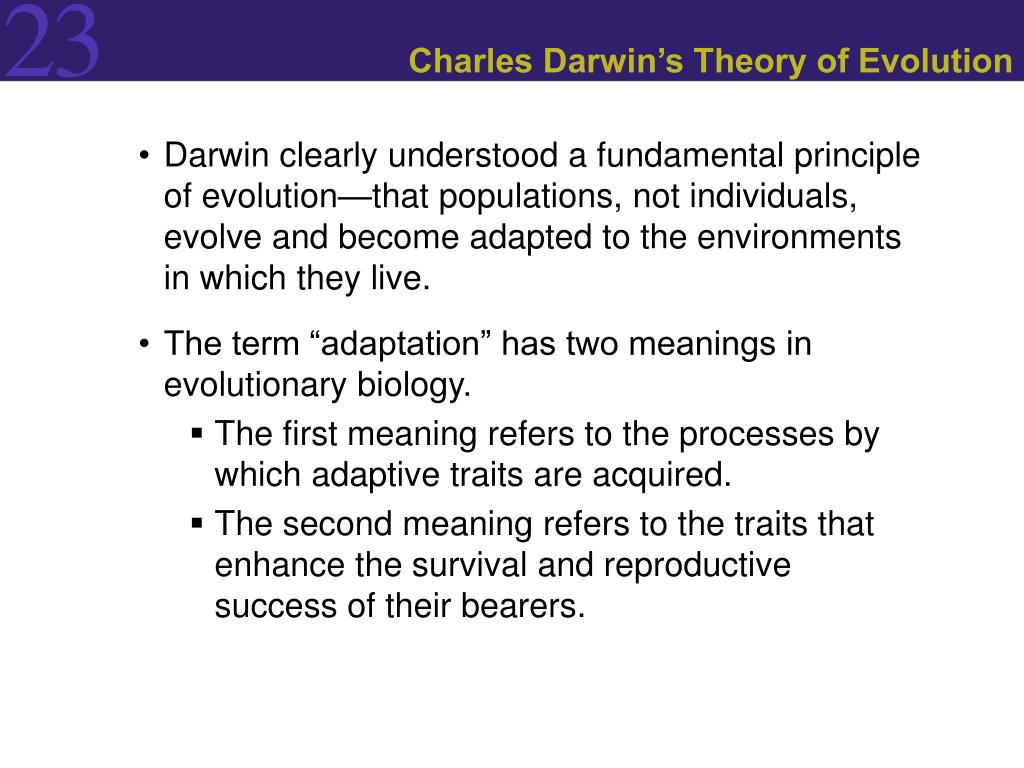 23

Charles Darwin’s Theory of Evolution

• Darwin clearly understood a fundamental principle of evolution—that populations, not individuals, evolve and become adapted to the environments in which they live.

• The term “adaptation” has two meanings in evolutionary biology.

▪ The first meaning refers to the processes by which adaptive traits are acquired.

▪ The second meaning refers to the traits that enhance the survival and reproductive success of their bearers.